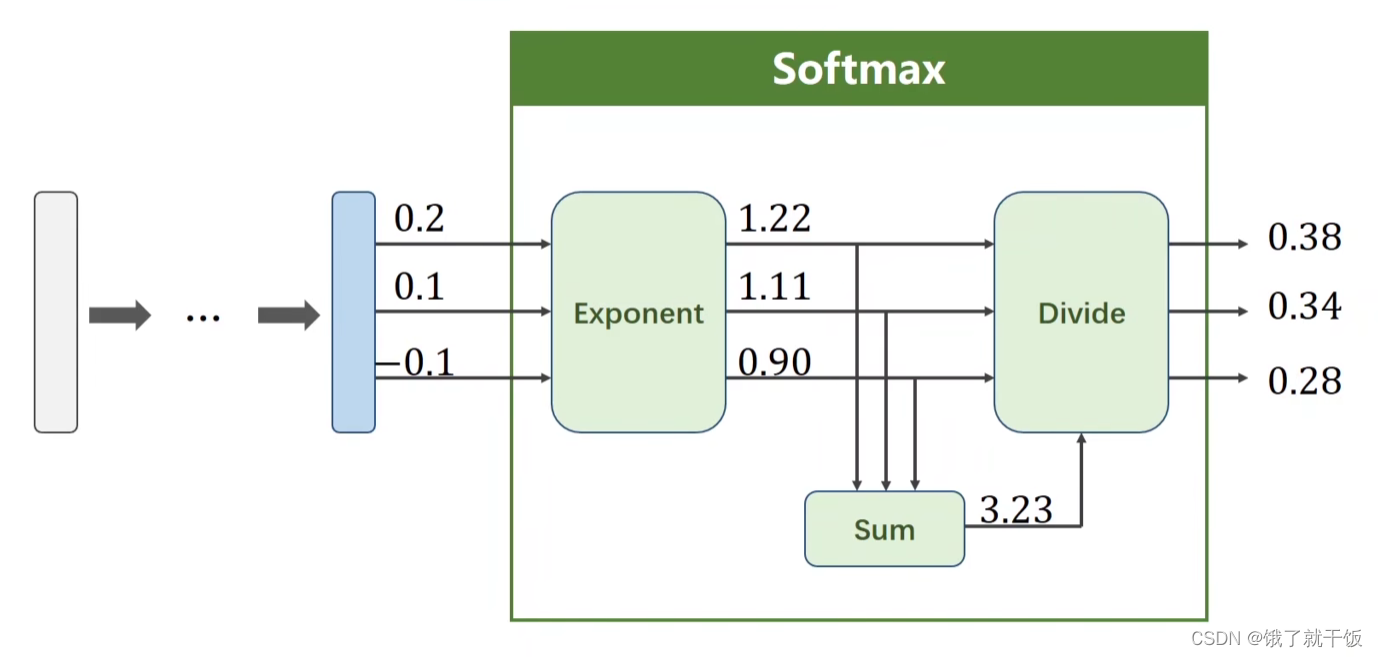 Softmax

...

0.2
0.1
−0.1

Exponent

1.22
1.11
0.90

Divide

0.38
0.34
0.28

Sum

3.23

CSDN @饿了就干饭